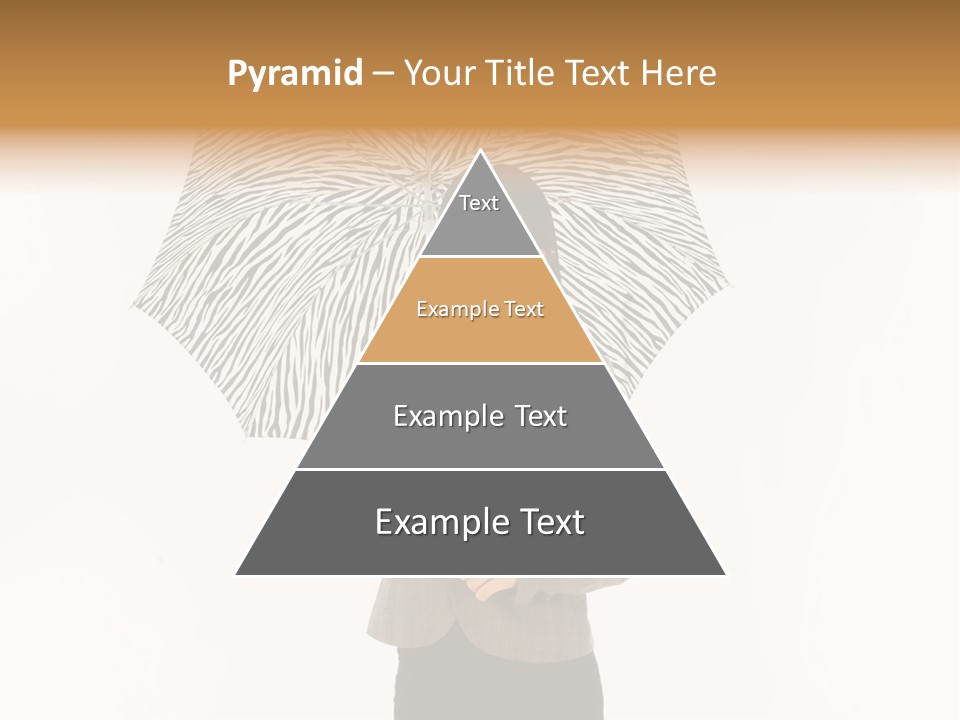 Pyramid – Your Title Text Here

Text

Example Text

Example Text

Example Text